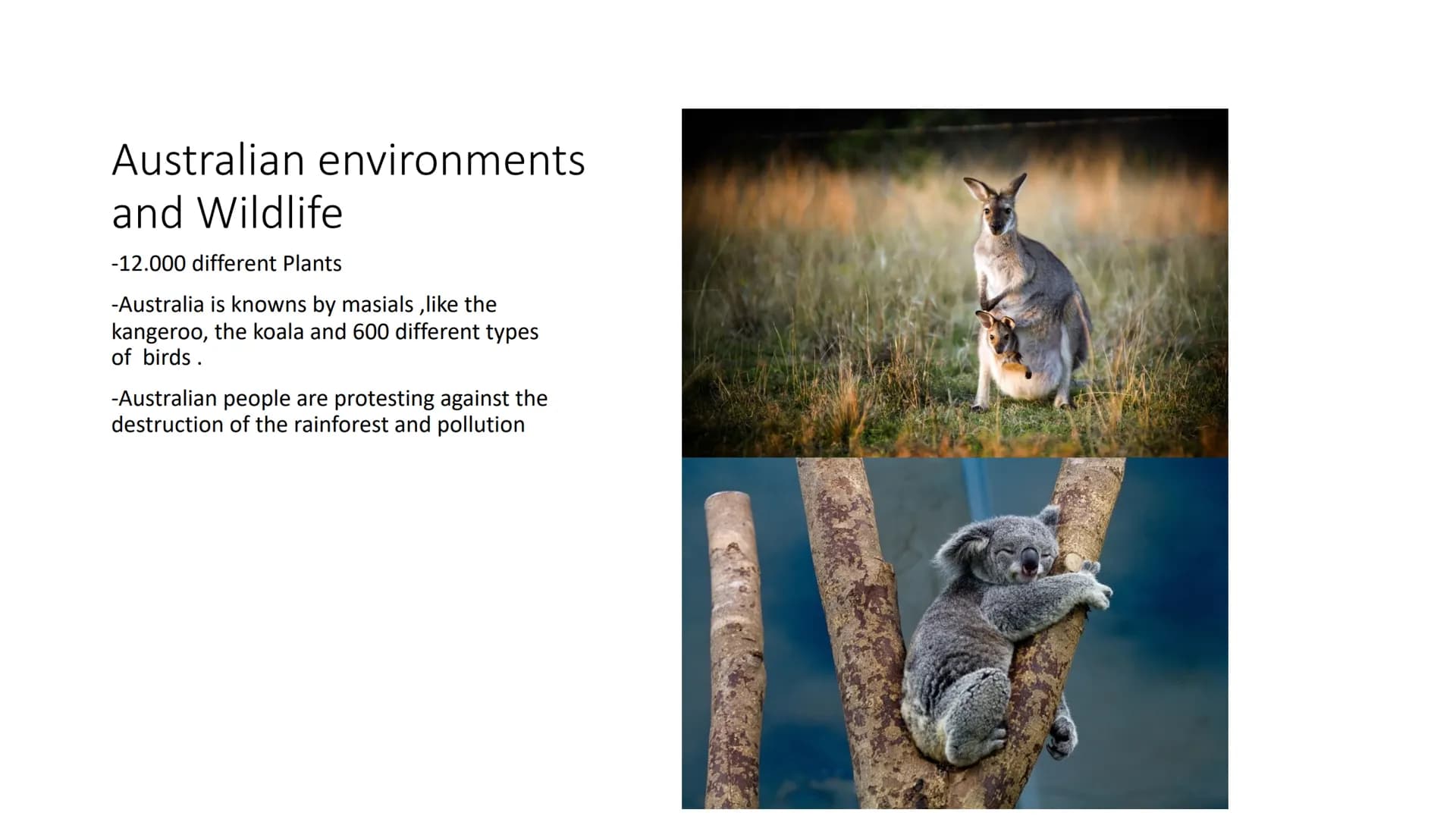 Australian environments and Wildlife

-12.000 different Plants

-Australia is knowns by masials ,like the kangeroo, the koala and 600 different types of birds .

-Australian people are protesting against the destruction of the rainforest and pollution